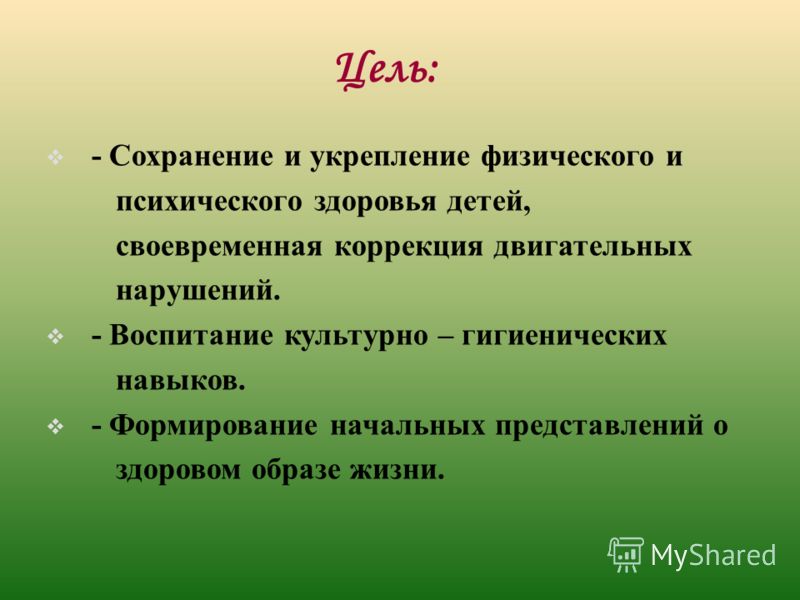 Цель:

- Сохранение и укрепление физического и психического здоровья детей, своевременная коррекция двигательных нарушений.

- Воспитание культурно – гигиенических навыков.

- Формирование начальных представлений о здоровом образе жизни.

MyShared